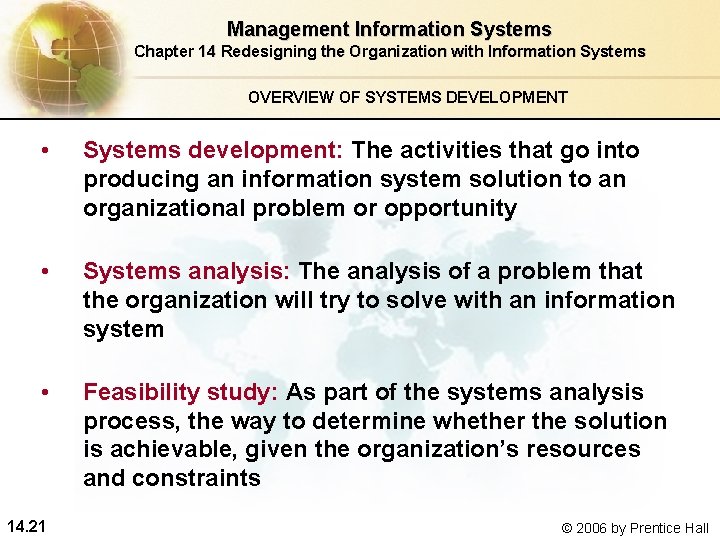 Management Information Systems
Chapter 14 Redesigning the Organization with Information Systems

OVERVIEW OF SYSTEMS DEVELOPMENT

• Systems development: The activities that go into producing an information system solution to an organizational problem or opportunity

• Systems analysis: The analysis of a problem that the organization will try to solve with an information system

• Feasibility study: As part of the systems analysis process, the way to determine whether the solution is achievable, given the organization's resources and constraints

14.21

© 2006 by Prentice Hall